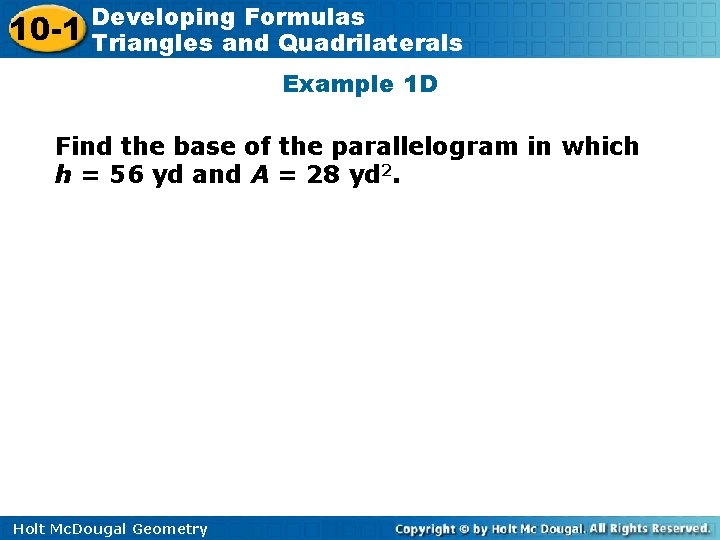 10-1 Developing Formulas Triangles and Quadrilaterals

Example 1D

Find the base of the parallelogram in which $h = 56$ yd and $A = 28$ yd$^2$.

Holt McDougal Geometry

Copyright © by Holt Mc Dougal. All Rights Reserved.